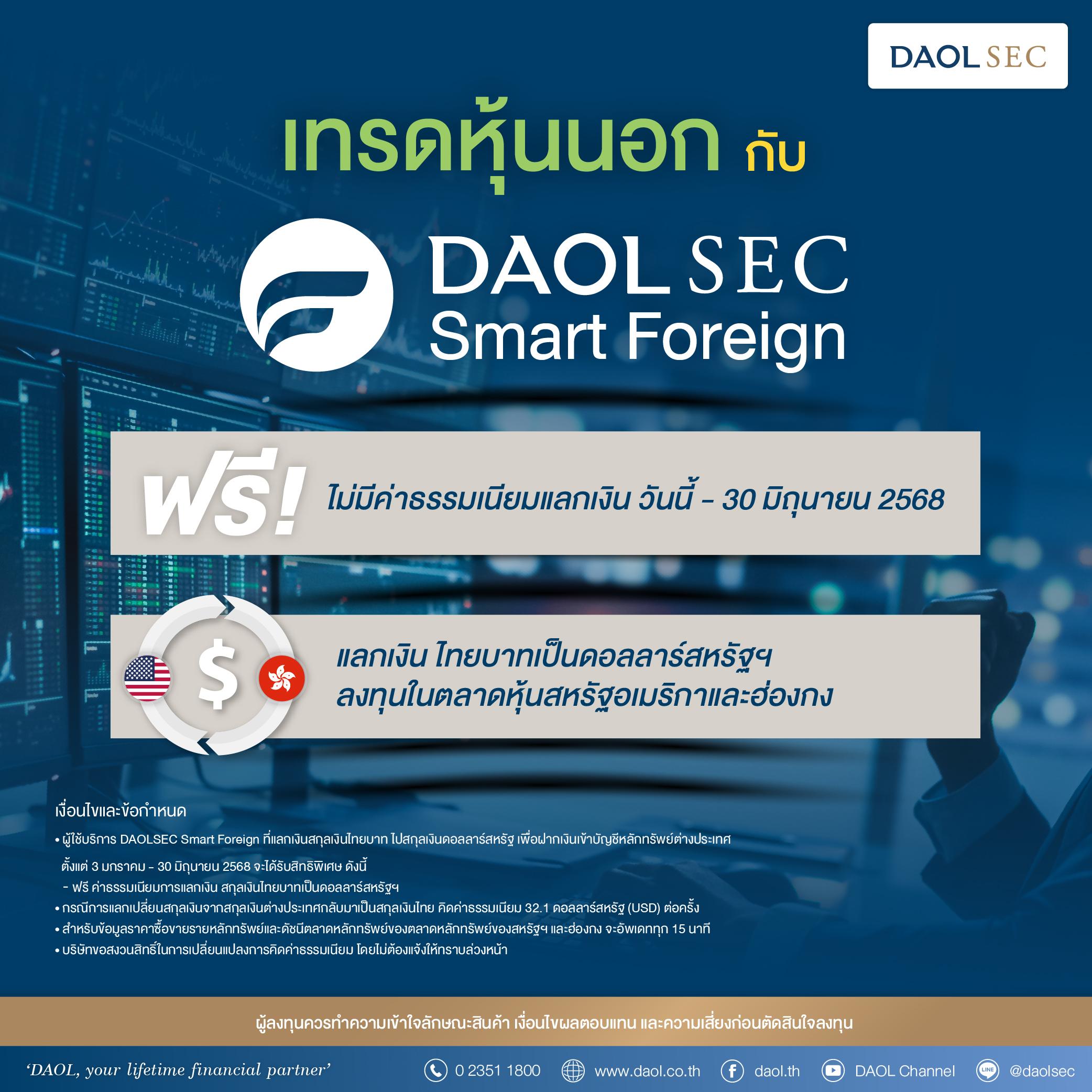 DAOL SEC

เทรดหุ้นนอก กับ

DAOL SEC
Smart Foreign

ฟรี! ไม่มีค่าธรรมเนียมแลกเงิน วันนี้ - 30 มิถุนายน 2568

$

แลกเงิน ไทยบาทเป็นดอลลาร์สหรัฐฯ
ลงทุนในตลาดหุ้นสหรัฐอเมริกาและฮ่องกง

เงื่อนไขและข้อกำหนด
• ผู้ใช้บริการ DAOLSEC Smart Foreign ที่แลกเงินสกุลเงินไทยบาท ไปสกุลเงินดอลลาร์สหรัฐ เพื่อฝากเงินเข้าบัญชีหลักทรัพย์ต่างประเทศ ตั้งแต่ 3 มกราคม - 30 มิถุนายน 2568 จะได้รับสิทธิพิเศษ ดังนี้
- ฟรี ค่าธรรมเนียมการแลกเงิน สกุลเงินไทยบาทเป็นดอลลาร์สหรัฐฯ
• กรณีการแลกเปลี่ยนสกุลเงินจากสกุลเงินต่างประเทศกลับมาเป็นสกุลเงินไทย คิดค่าธรรมเนียม 32.1 ดอลลาร์สหรัฐ (USD) ต่อครั้ง
• สำหรับข้อมูลราคาซื้อขายรายหลักทรัพย์และดัชนีตลาดหลักทรัพย์ของตลาดหลักทรัพย์ของสหรัฐฯ และฮ่องกง จะอัพเดททุก 15 นาที
• บริษัทขอสงวนสิทธิ์ในการเปลี่ยนแปลงการคิดค่าธรรมเนียม โดยไม่ต้องแจ้งให้ทราบล่วงหน้า

ผู้ลงทุนควรทำความเข้าใจลักษณะสินค้า เงื่อนไขผลตอบแทน และความเสี่ยงก่อนตัดสินใจลงทุน

'DAOL, your lifetime financial partner' 0 2351 1800 www.daol.co.th daol.th DAOL Channel LINE @daolsec